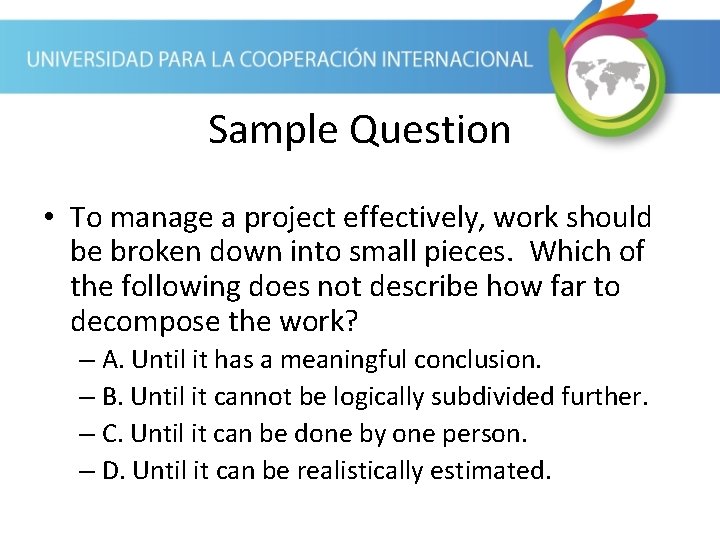 UNIVERSIDAD PARA LA COOPERACIÓN INTERNACIONAL

Sample Question

• To manage a project effectively, work should be broken down into small pieces. Which of the following does not describe how far to decompose the work?
– A. Until it has a meaningful conclusion.
– B. Until it cannot be logically subdivided further.
– C. Until it can be done by one person.
– D. Until it can be realistically estimated.